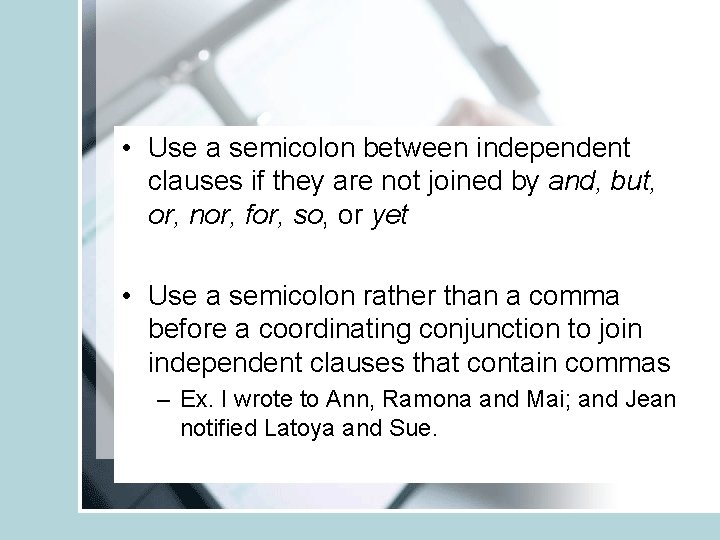 • Use a semicolon between independent clauses if they are not joined by and, but, or, nor, for, so, or yet

• Use a semicolon rather than a comma before a coordinating conjunction to join independent clauses that contain commas
– Ex. I wrote to Ann, Ramona and Mai; and Jean notified Latoya and Sue.